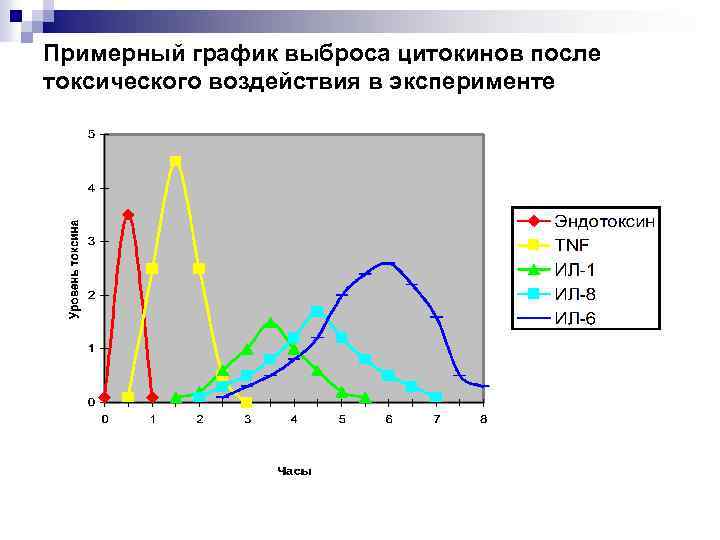 Примерный график выброса цитокинов после токсического воздействия в эксперименте

5
4
3
2
1
0

Уровень токсина

0 1 2 3 4 5 6 7 8

Часы

Эндотоксин
TNF
ИЛ-1
ИЛ-8
ИЛ-6